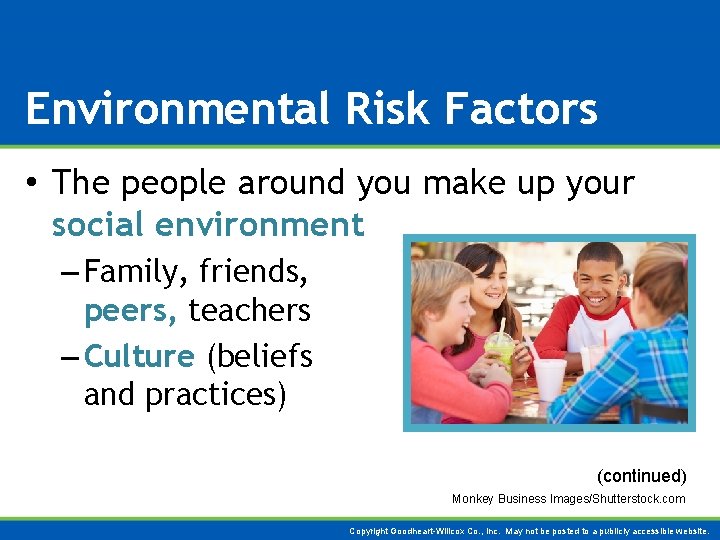 Environmental Risk Factors

• The people around you make up your social environment

– Family, friends, peers, teachers

– Culture (beliefs and practices)

(continued)

Monkey Business Images/Shutterstock.com

Copyright Goodheart-Willcox Co., Inc. May not be posted to a publicly accessible website.